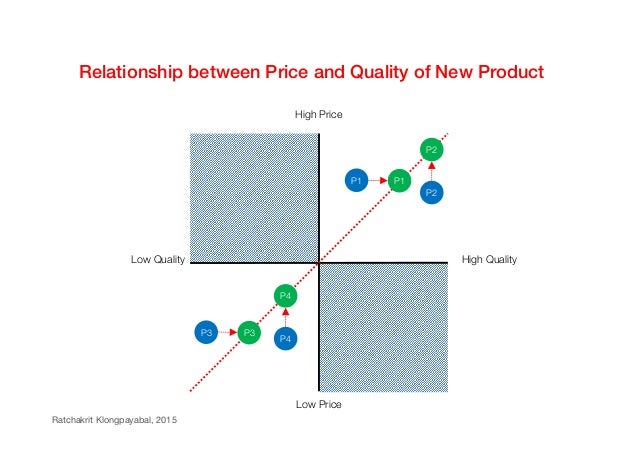 Relationship between Price and Quality of New Product

High Price

P2

P1

P1

P2

Low Quality

High Quality

P4

P3

P3

P4

Low Price

Ratchakrit Klongpayabal, 2015